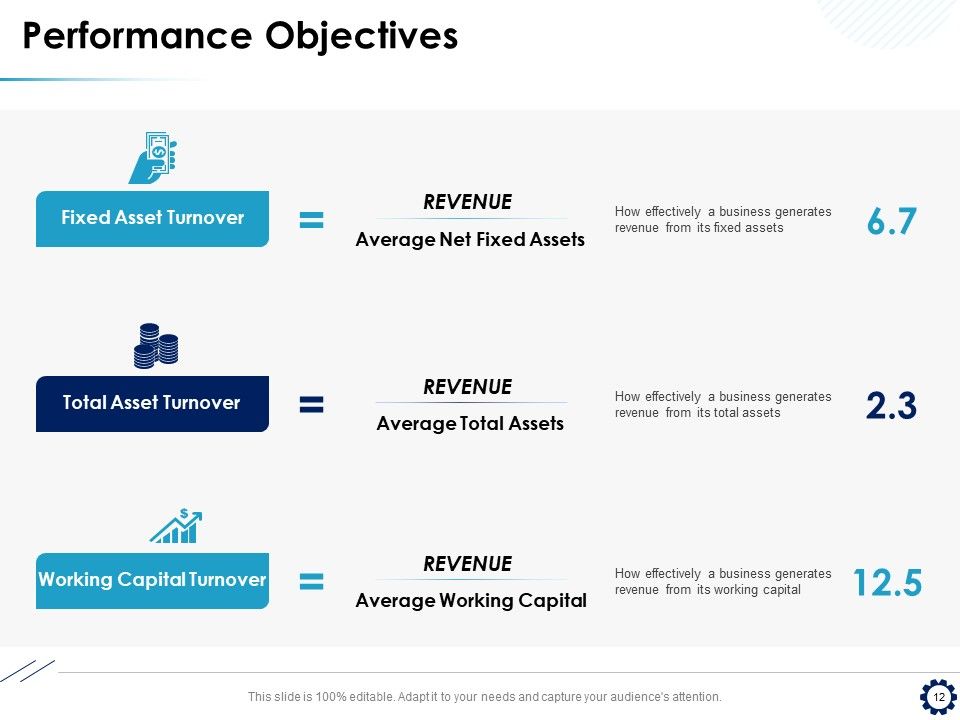 Performance Objectives

Fixed Asset Turnover = $\frac{\text{REVENUE}}{\text{Average Net Fixed Assets}}$

How effectively a business generates revenue from its fixed assets

6.7

Total Asset Turnover = $\frac{\text{REVENUE}}{\text{Average Total Assets}}$

How effectively a business generates revenue from its total assets

2.3

Working Capital Turnover = $\frac{\text{REVENUE}}{\text{Average Working Capital}}$

How effectively a business generates revenue from its working capital

12.5

This slide is 100% editable. Adapt it to your needs and capture your audience's attention.

12